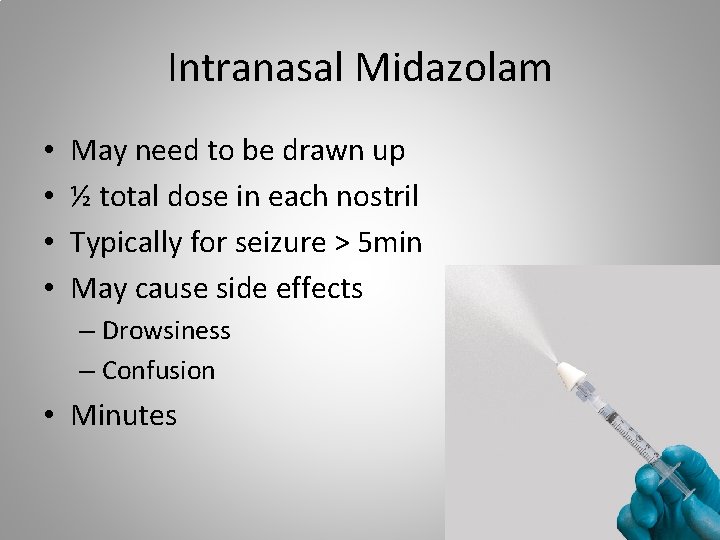 Intranasal Midazolam

• May need to be drawn up
• ½ total dose in each nostril
• Typically for seizure > 5min
• May cause side effects
– Drowsiness
– Confusion
• Minutes